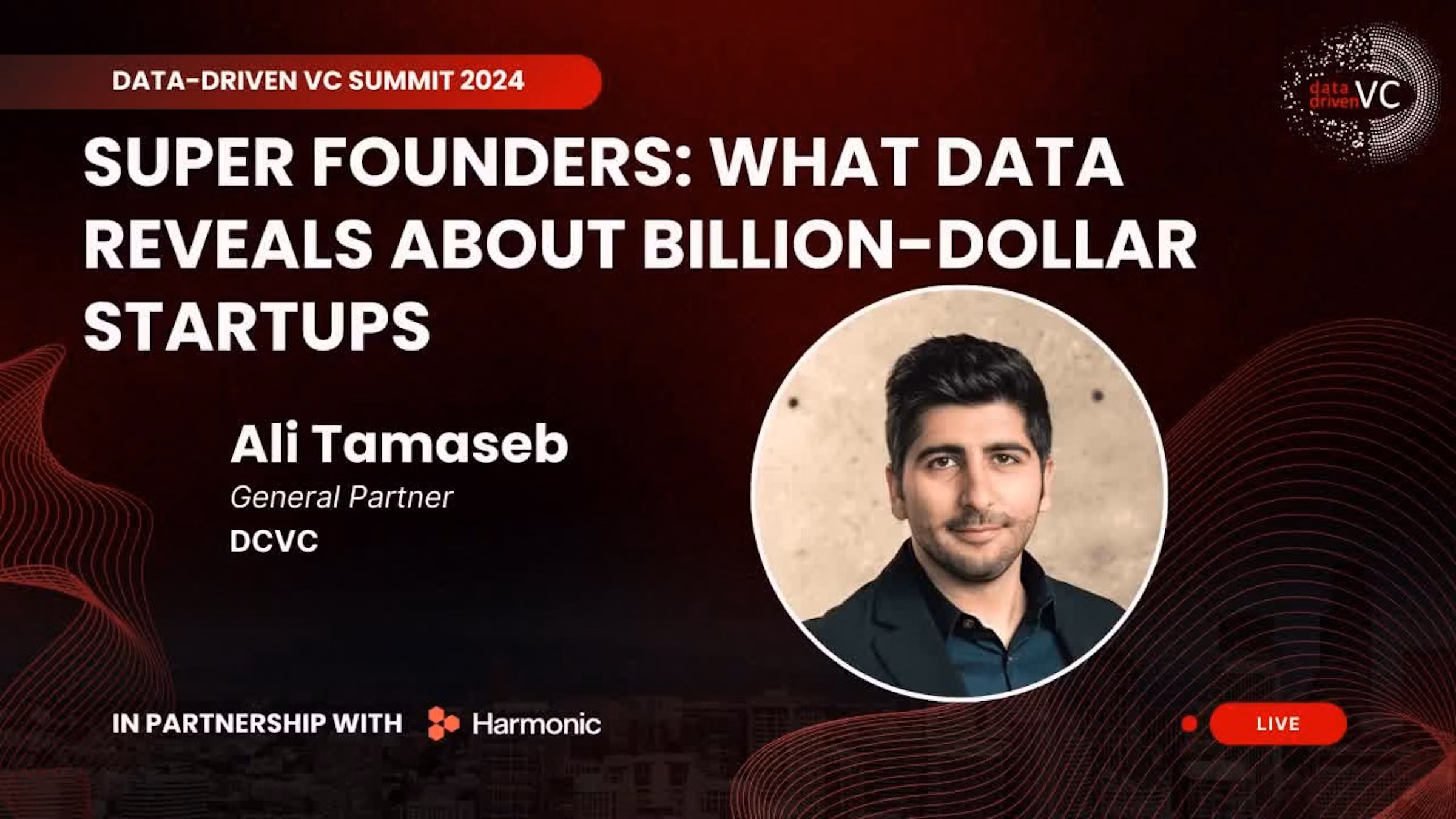 DATA-DRIVEN VC SUMMIT 2024

data driven VC

SUPER FOUNDERS: WHAT DATA REVEALS ABOUT BILLION-DOLLAR STARTUPS

Ali Tamaseb
General Partner
DCVC

IN PARTNERSHIP WITH Harmonic

LIVE